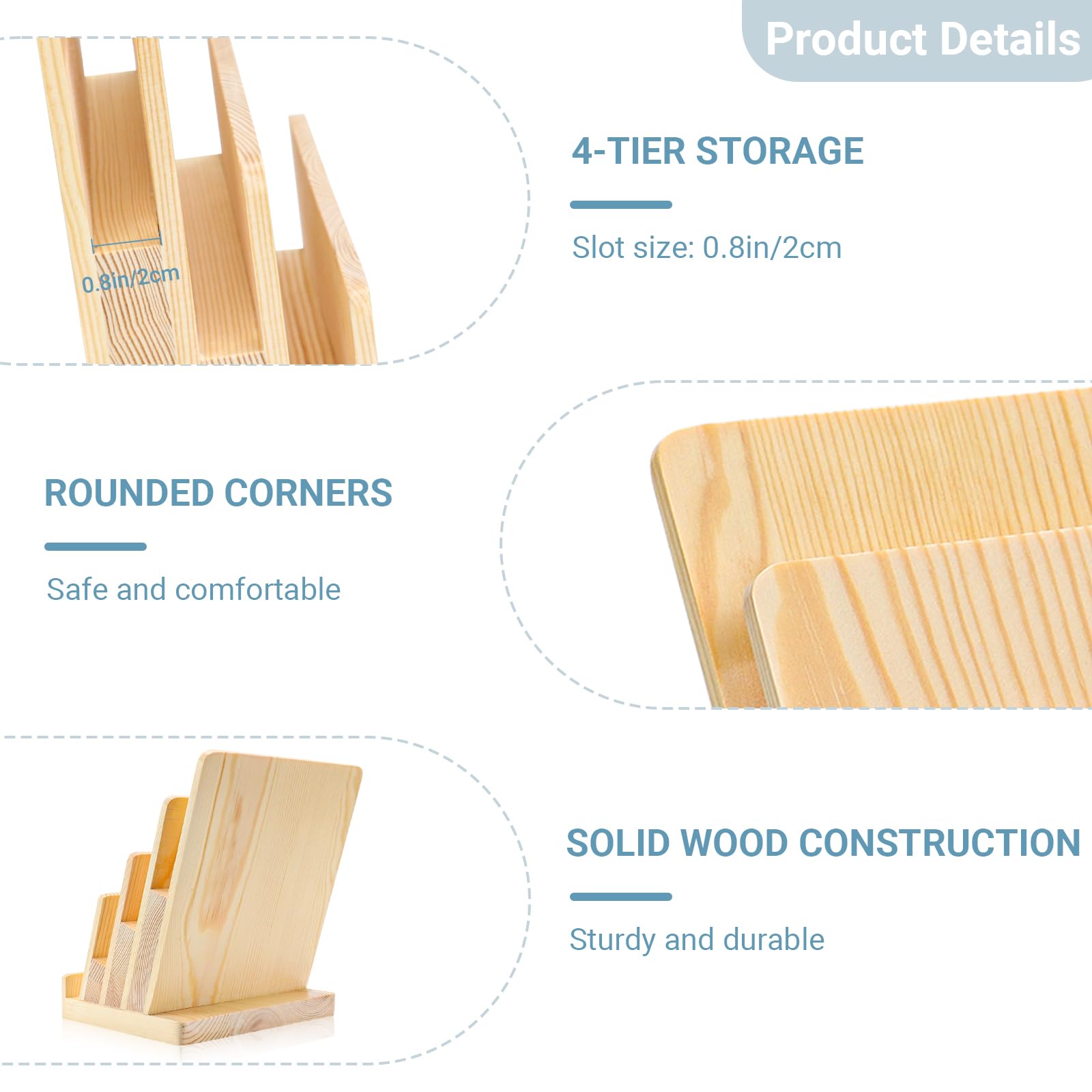 Product Details

0.8in/2cm

4-TIER STORAGE

Slot size: 0.8in/2cm

ROUNDED CORNERS

Safe and comfortable

SOLID WOOD CONSTRUCTION

Sturdy and durable